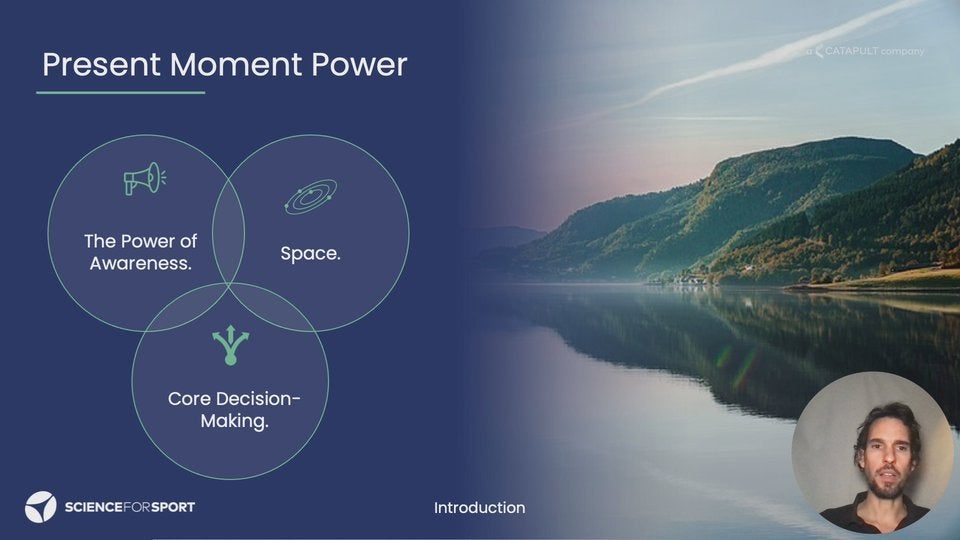 Present Moment Power

a CATAPULT company

The Power of Awareness.

Space.

Core Decision-Making.

SCIENCEFORSPORT

Introduction